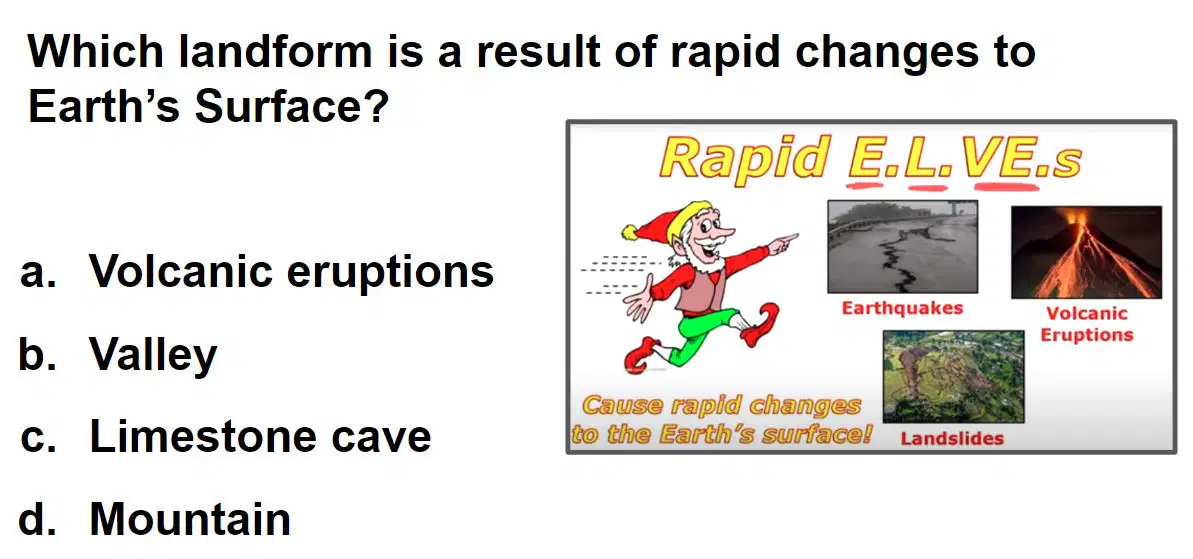 Which landform is a result of rapid changes to Earth's Surface?

a. Volcanic eruptions

b. Valley

c. Limestone cave

d. Mountain

Rapid E.L.VE.s

Earthquakes

Volcanic Eruptions

Landslides

Cause rapid changes to the Earth's surface!